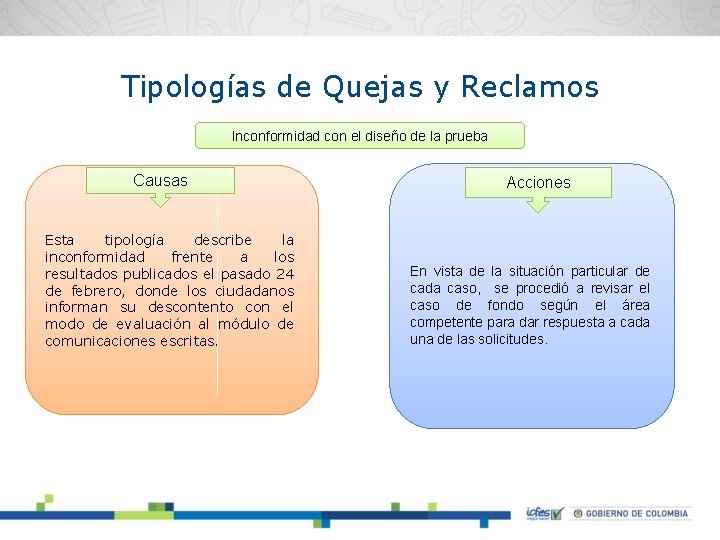 Tipologías de Quejas y Reclamos

Inconformidad con el diseño de la prueba

Causas

Esta tipología describe la inconformidad frente a los resultados publicados el pasado 24 de febrero, donde los ciudadanos informan su descontento con el modo de evaluación al módulo de comunicaciones escritas.

Acciones

En vista de la situación particular de cada caso, se procedió a revisar el caso de fondo según el área competente para dar respuesta a cada una de las solicitudes.

icfes mejor saber

GOBIERNO DE COLOMBIA